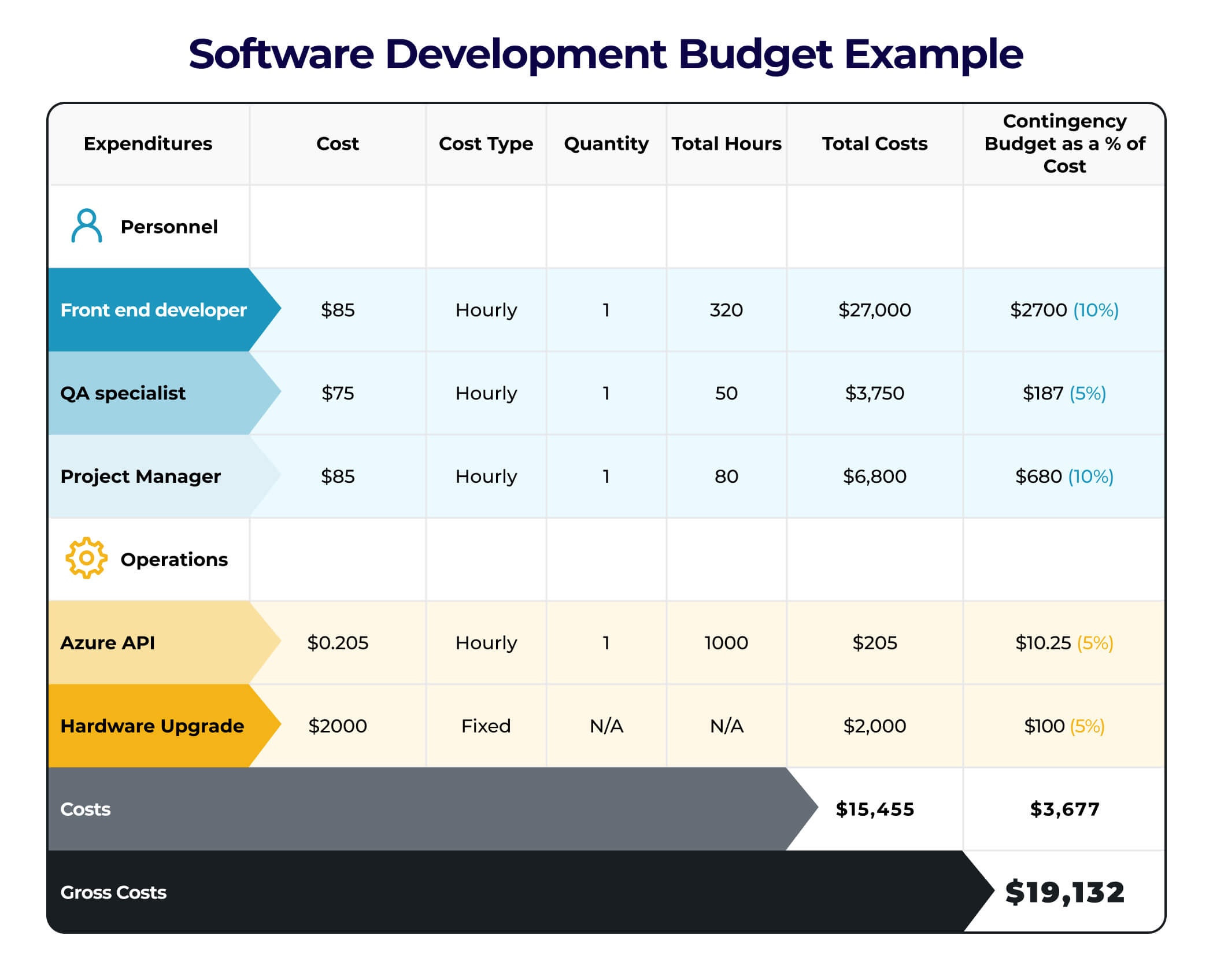 Software Development Budget Example

| Expenditures | Cost | Cost Type | Quantity | Total Hours | Total Costs | Contingency Budget as a % of Cost |
|---|---|---|---|---|---|---|
| Personnel | | | | | | |
| Front end developer | \$85 | Hourly | 1 | 320 | \$27,000 | \$2700 (10%) |
| QA specialist | \$75 | Hourly | 1 | 50 | \$3,750 | \$187 (5%) |
| Project Manager | \$85 | Hourly | 1 | 80 | \$6,800 | \$680 (10%) |
| Operations | | | | | | |
| Azure API | \$0.205 | Hourly | 1 | 1000 | \$205 | \$10.25 (5%) |
| Hardware Upgrade | \$2000 | Fixed | N/A | N/A | \$2,000 | \$100 (5%) |
| Costs | | | | | \$15,455 | \$3,677 |
| Gross Costs | | | | | | \$19,132 |